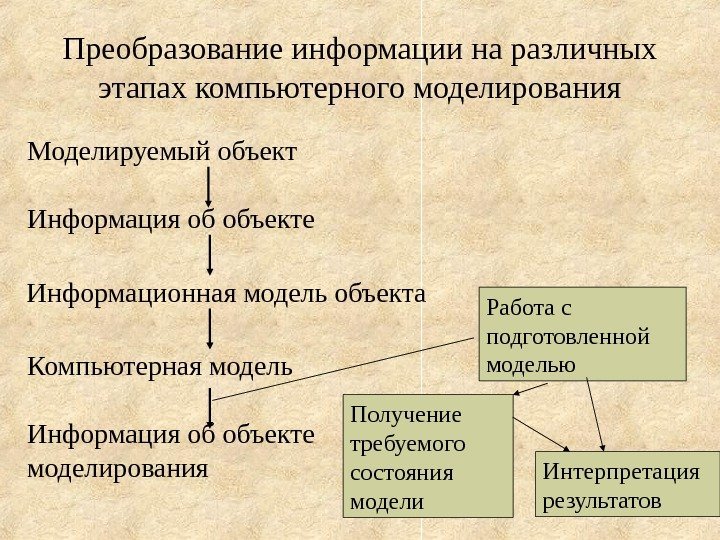 Преобразование информации на различных этапах компьютерного моделирования

Моделируемый объект

Информация об объекте

Информационная модель объекта

Компьютерная модель

Информация об объекте моделирования

Работа с подготовленной моделью

Получение требуемого состояния модели

Интерпретация результатов